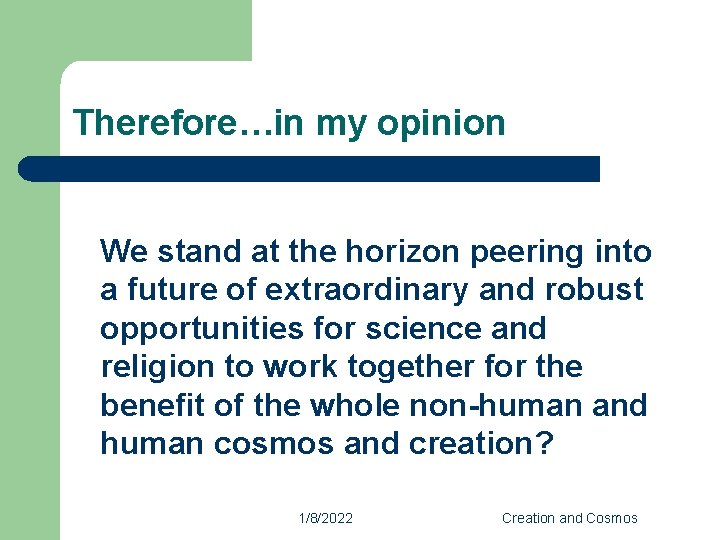 Therefore…in my opinion

We stand at the horizon peering into a future of extraordinary and robust opportunities for science and religion to work together for the benefit of the whole non-human and human cosmos and creation?

1/8/2022

Creation and Cosmos